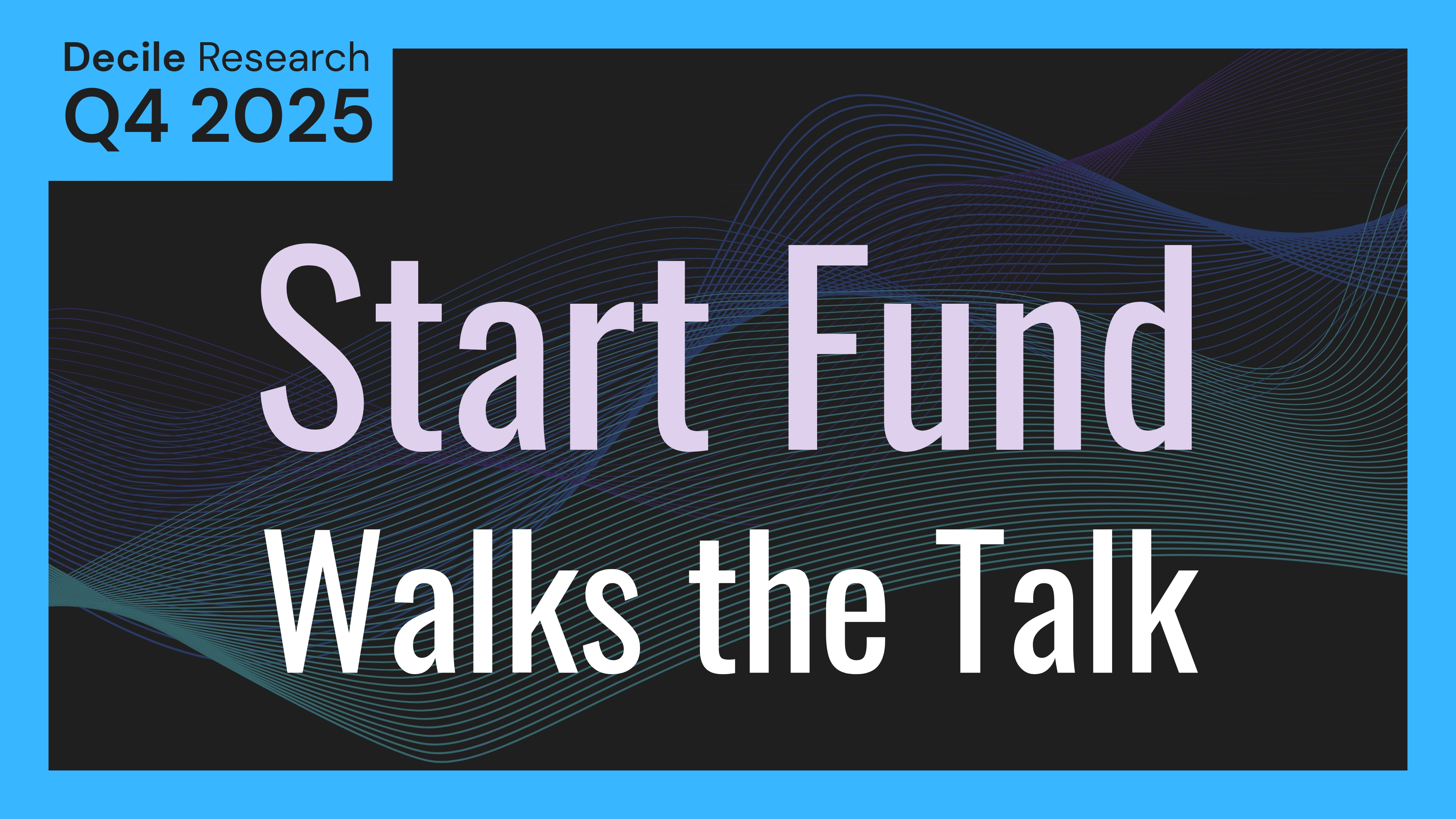 Decile Research
Q4 2025

Start Fund
Walks the Talk